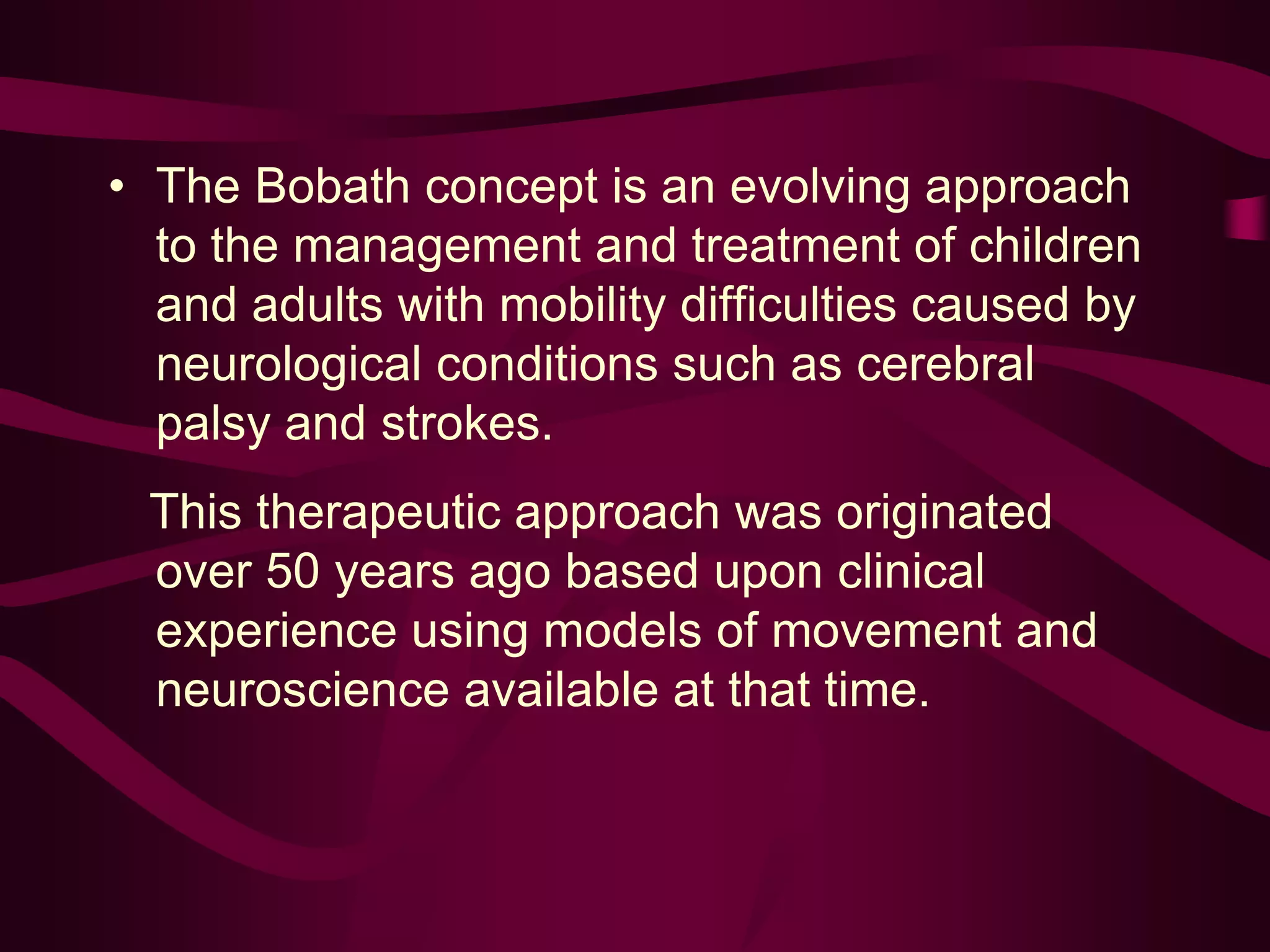 • The Bobath concept is an evolving approach to the management and treatment of children and adults with mobility difficulties caused by neurological conditions such as cerebral palsy and strokes.

This therapeutic approach was originated over 50 years ago based upon clinical experience using models of movement and neuroscience available at that time.